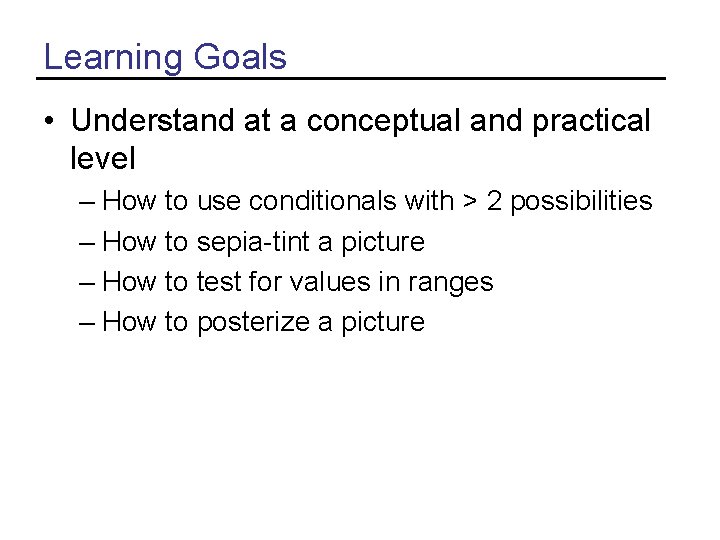 Learning Goals

• Understand at a conceptual and practical level

– How to use conditionals with > 2 possibilities

– How to sepia-tint a picture

– How to test for values in ranges

– How to posterize a picture